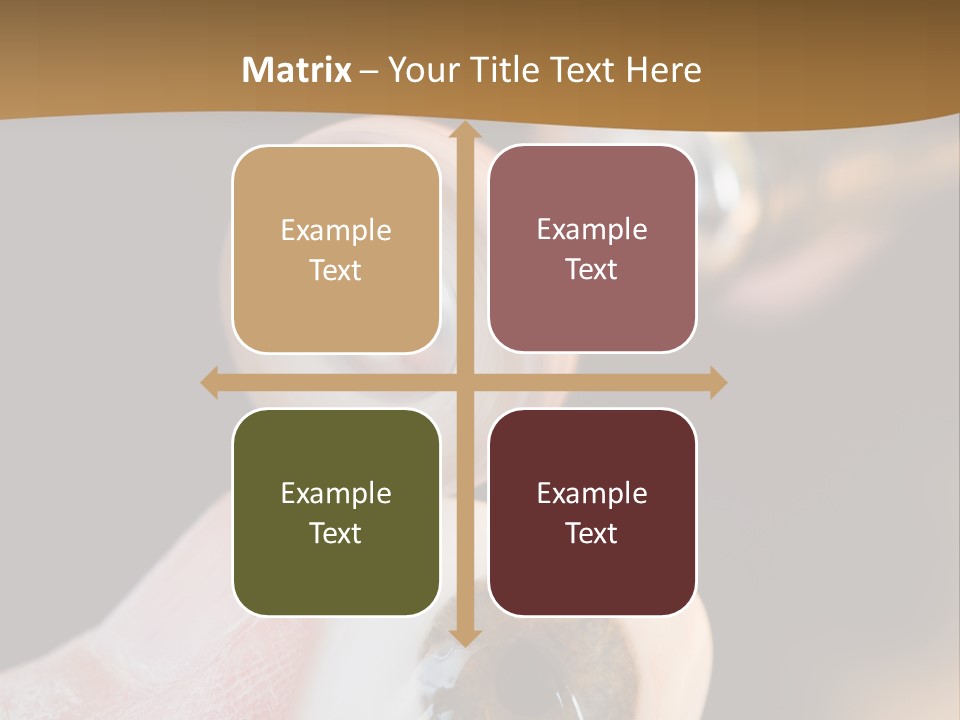 Matrix – Your Title Text Here

Example Text

Example Text

Example Text

Example Text